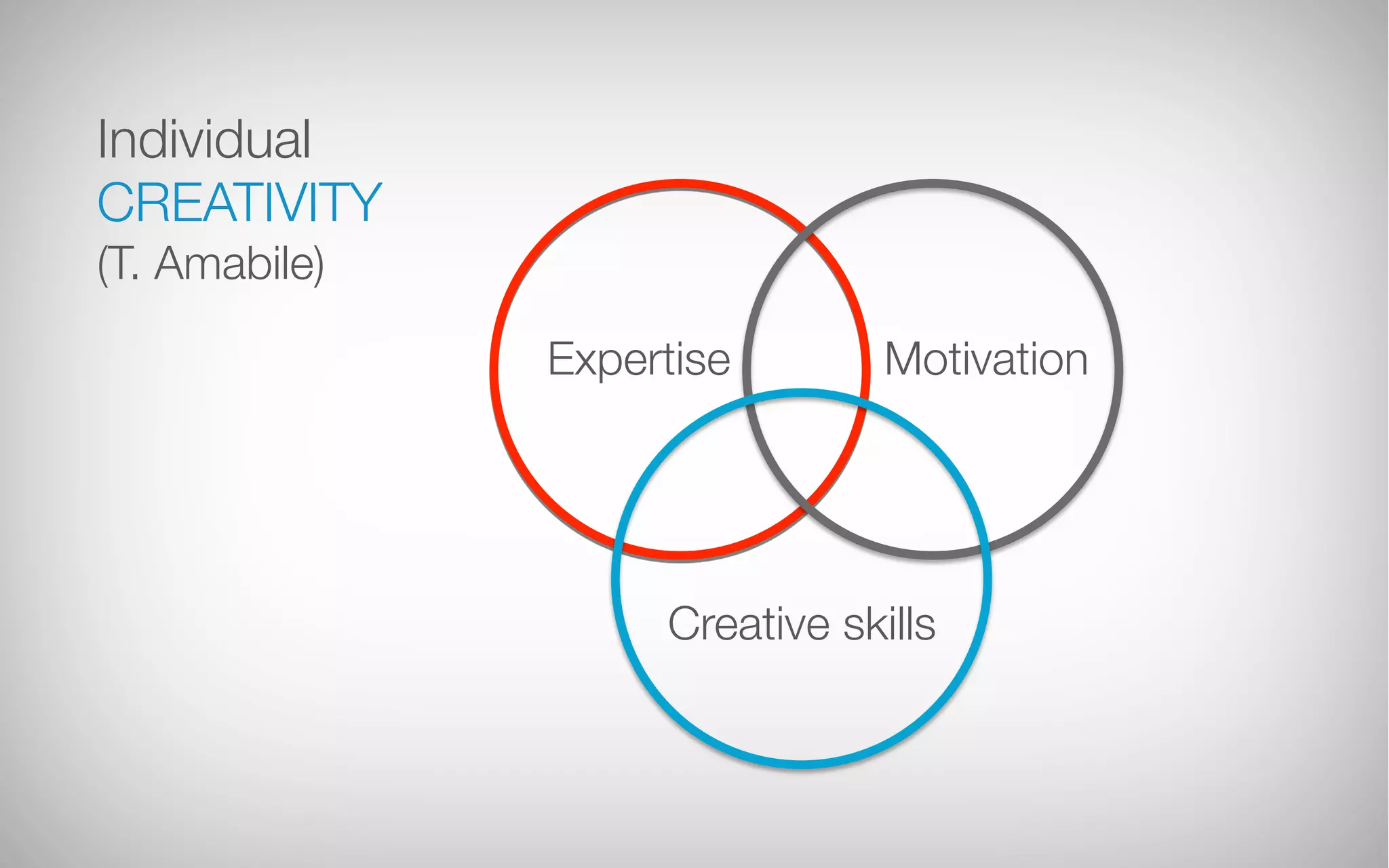 Individual
CREATIVITY
(T. Amabile)

Expertise

Motivation

Creative skills